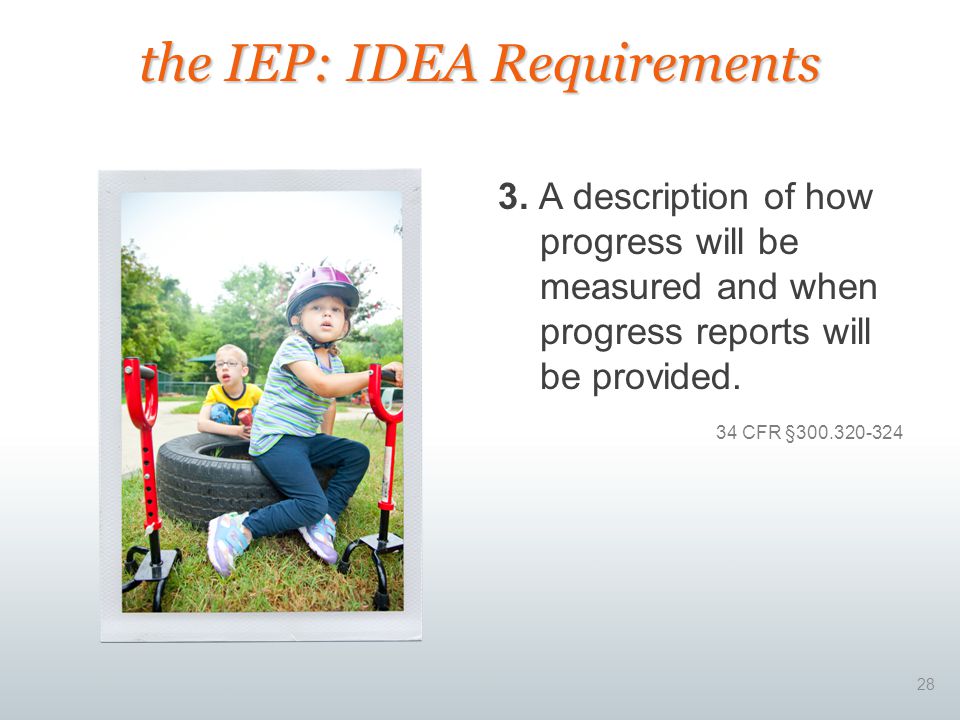 the IEP: IDEA Requirements

3. A description of how progress will be measured and when progress reports will be provided.

34 CFR §300.320-324

28